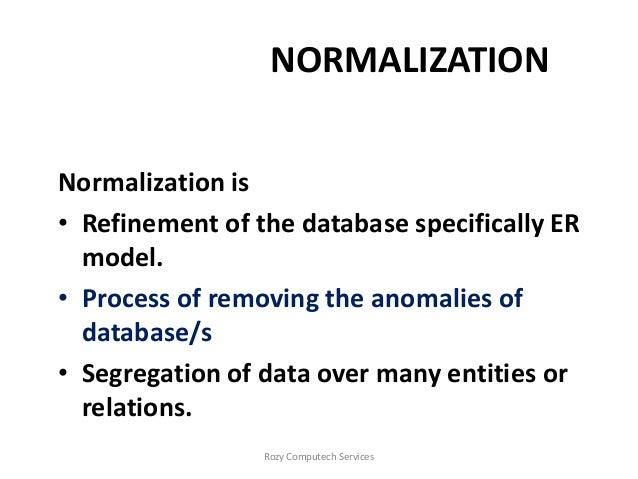 NORMALIZATION

Normalization is

• Refinement of the database specifically ER model.

• Process of removing the anomalies of database/s

• Segregation of data over many entities or relations.

Rozy Computech Services